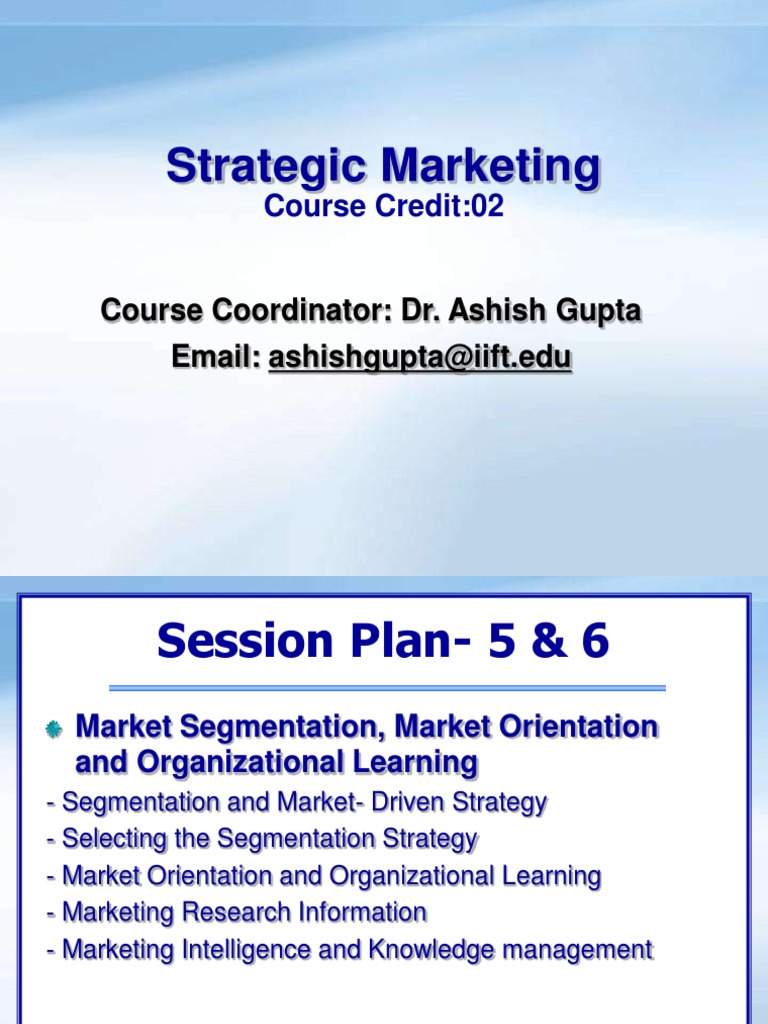 Strategic Marketing
Course Credit:02

Course Coordinator: Dr. Ashish Gupta
Email: ashishgupta@iift.edu

Session Plan- 5 & 6

Market Segmentation, Market Orientation and Organizational Learning

- Segmentation and Market- Driven Strategy
- Selecting the Segmentation Strategy
- Market Orientation and Organizational Learning
- Marketing Research Information
- Marketing Intelligence and Knowledge management